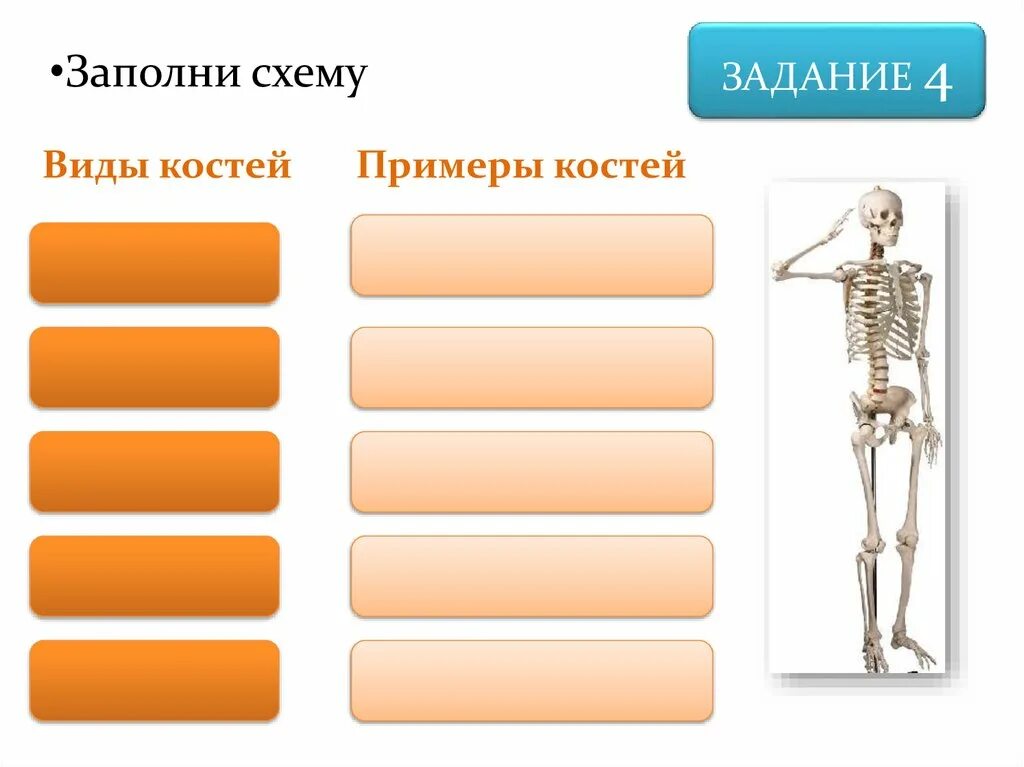 •Заполни схему

ЗАДАНИЕ 4

Виды костей

Примеры костей